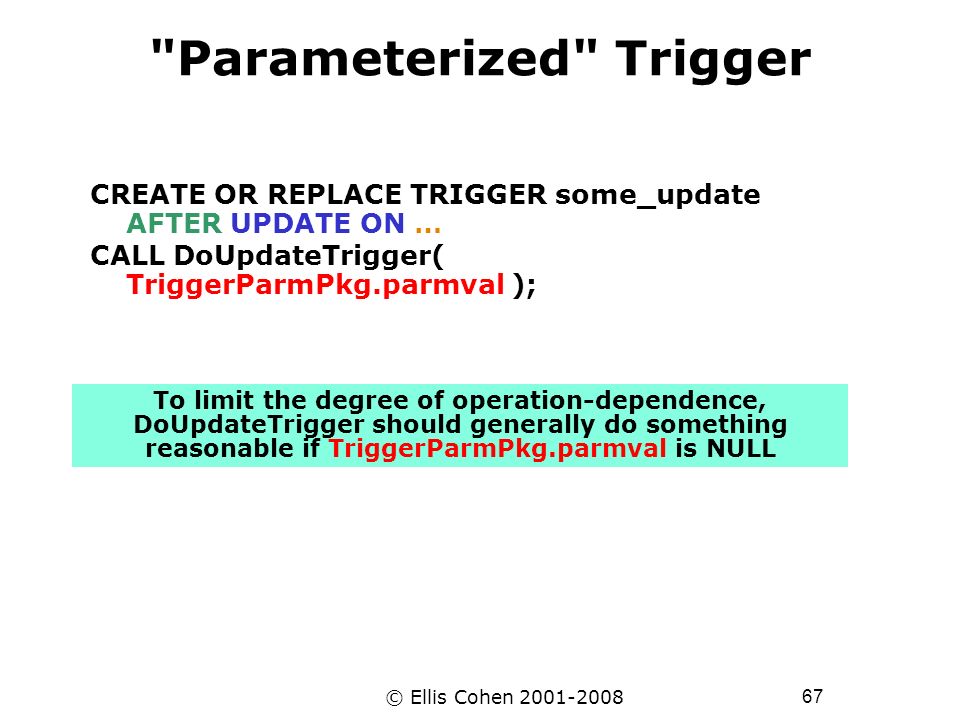 "Parameterized" Trigger

CREATE OR REPLACE TRIGGER some_update
AFTER UPDATE ON …
CALL DoUpdateTrigger(
TriggerParmPkg.parmval );

To limit the degree of operation-dependence, DoUpdateTrigger should generally do something reasonable if TriggerParmPkg.parmval is NULL

© Ellis Cohen 2001-2008

67